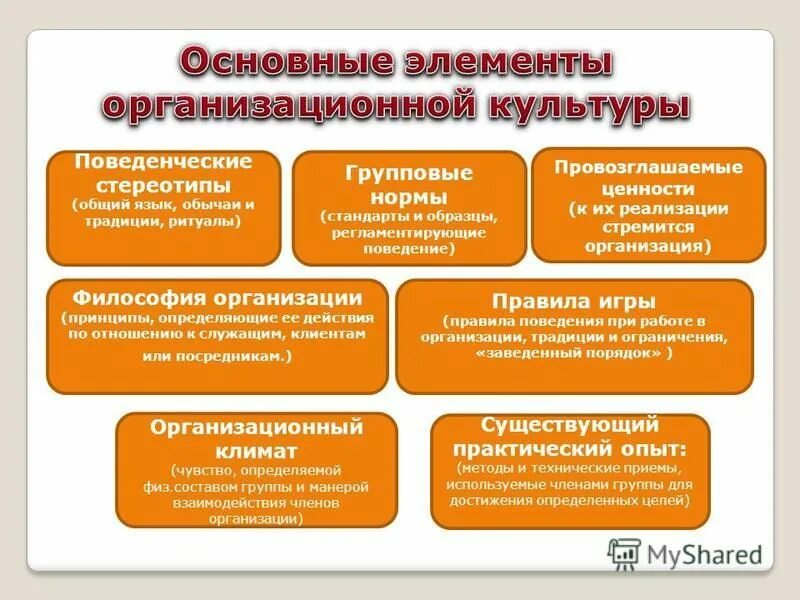 Основные элементы организационной культуры

Поведенческие стереотипы (общий язык, обычаи и традиции, ритуалы)

Групповые нормы (стандарты и образцы, регламентирующие поведение)

Провозглашаемые ценности (к их реализации стремится организация)

Философия организации (принципы, определяющие ее действия по отношению к служащим, клиентам или посредникам.)

Правила игры (правила поведения при работе в организации, традиции и ограничения, «заведенный порядок» )

Организационный климат (чувство, определяемой физ.составом группы и манерой взаимодействия членов организации)

Существующий практический опыт: (методы и технические приемы, используемые членами группы для достижения определенных целей)

MyShared